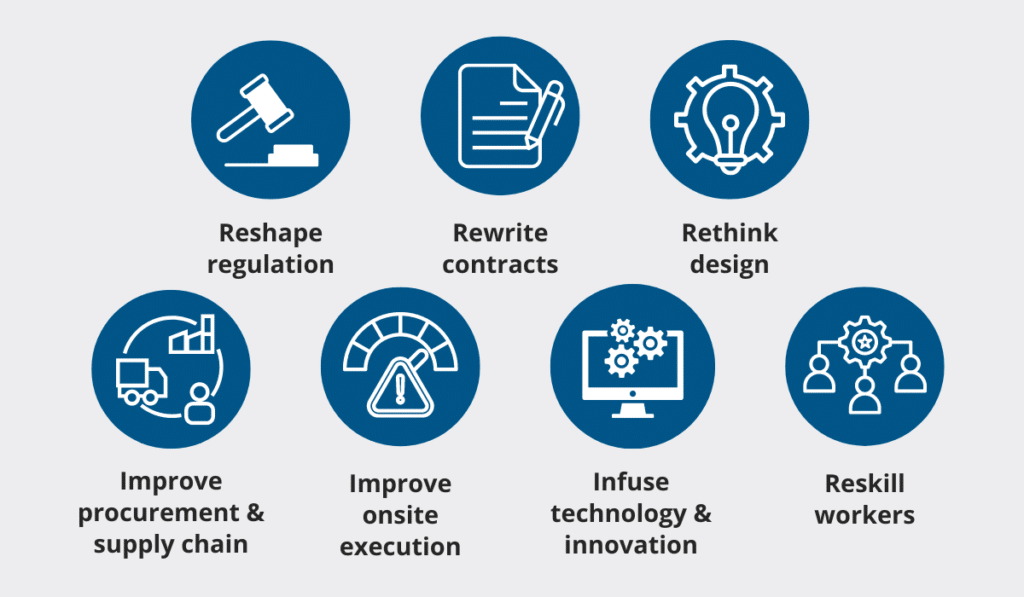 Reshape regulation

Rewrite contracts

Rethink design

Improve procurement & supply chain

Improve onsite execution

Infuse technology & innovation

Reskill workers